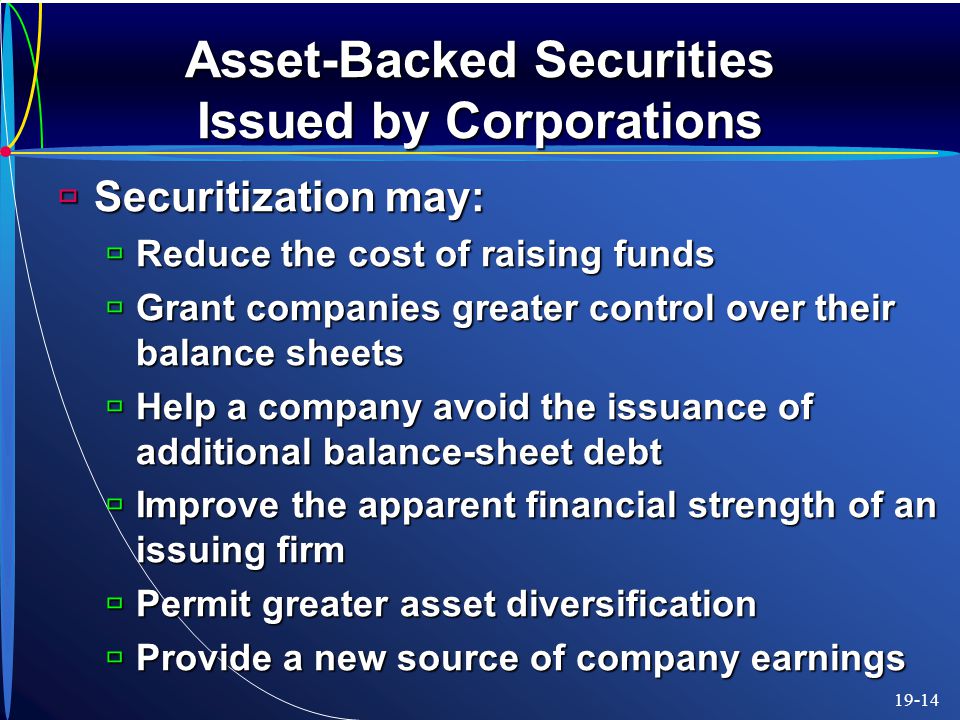 Asset-Backed Securities Issued by Corporations

Securitization may:

Reduce the cost of raising funds

Grant companies greater control over their balance sheets

Help a company avoid the issuance of additional balance-sheet debt

Improve the apparent financial strength of an issuing firm

Permit greater asset diversification

Provide a new source of company earnings

19-14